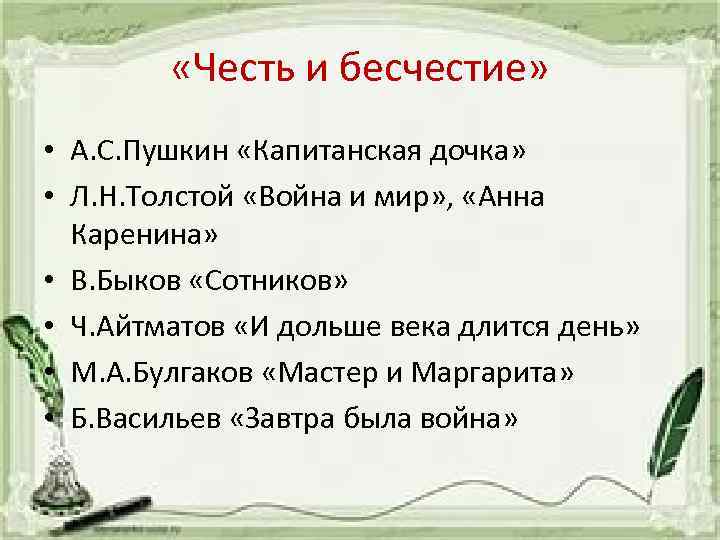 «Честь и бесчестие»

• А.С.Пушкин «Капитанская дочка»
• Л.Н.Толстой «Война и мир», «Анна Каренина»
• В.Быков «Сотников»
• Ч.Айтматов «И дольше века длится день»
• М.А.Булгаков «Мастер и Маргарита»
• Б.Васильев «Завтра была война»